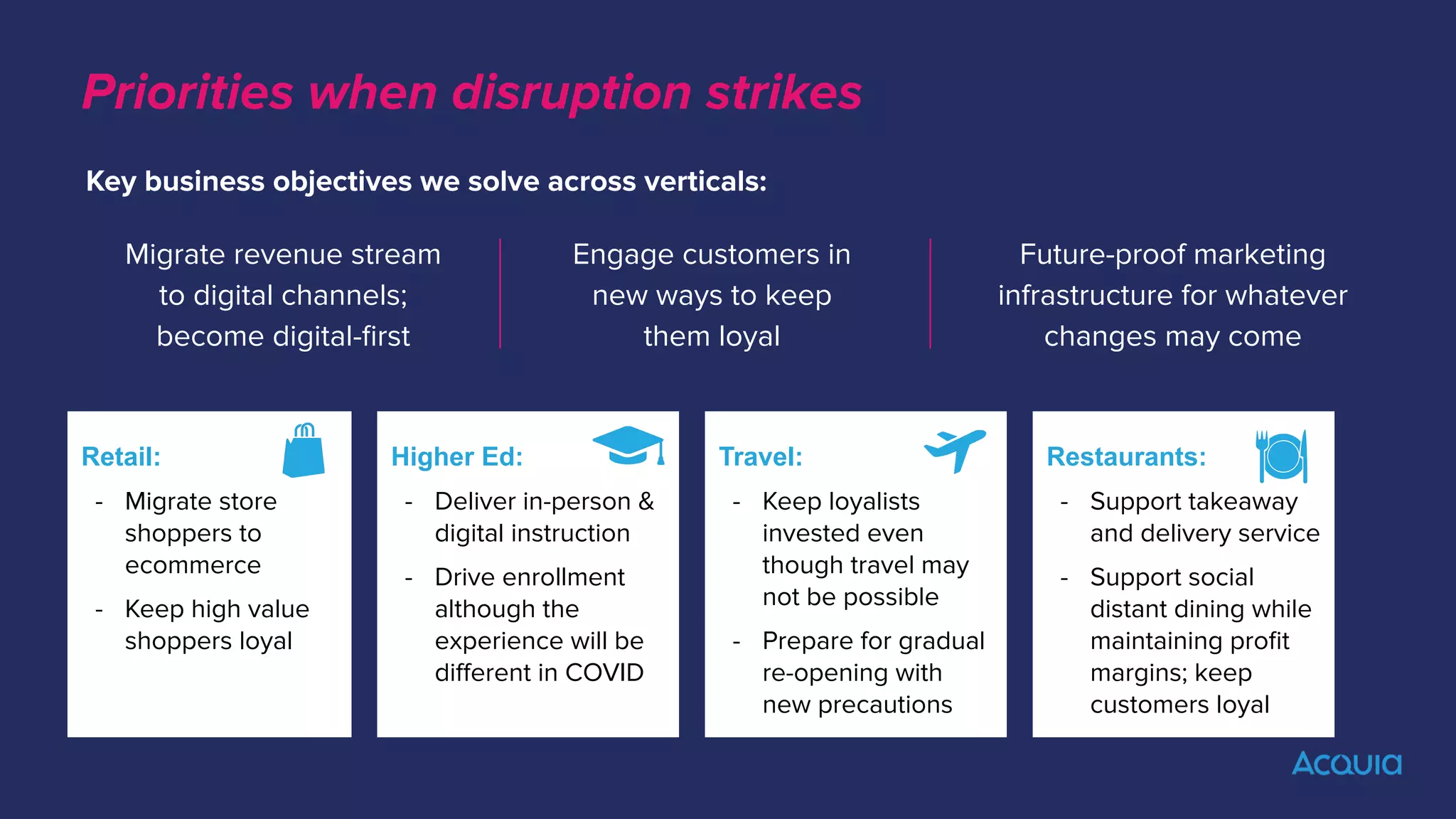 Priorities when disruption strikes

Key business objectives we solve across verticals:

Migrate revenue stream to digital channels; become digital-first

Engage customers in new ways to keep them loyal

Future-proof marketing infrastructure for whatever changes may come

Retail:
- Migrate store shoppers to ecommerce
- Keep high value shoppers loyal

Higher Ed:
- Deliver in-person & digital instruction
- Drive enrollment although the experience will be different in COVID

Travel:
- Keep loyalists invested even though travel may not be possible
- Prepare for gradual re-opening with new precautions

Restaurants:
- Support takeaway and delivery service
- Support social distant dining while maintaining profit margins; keep customers loyal

Acquia